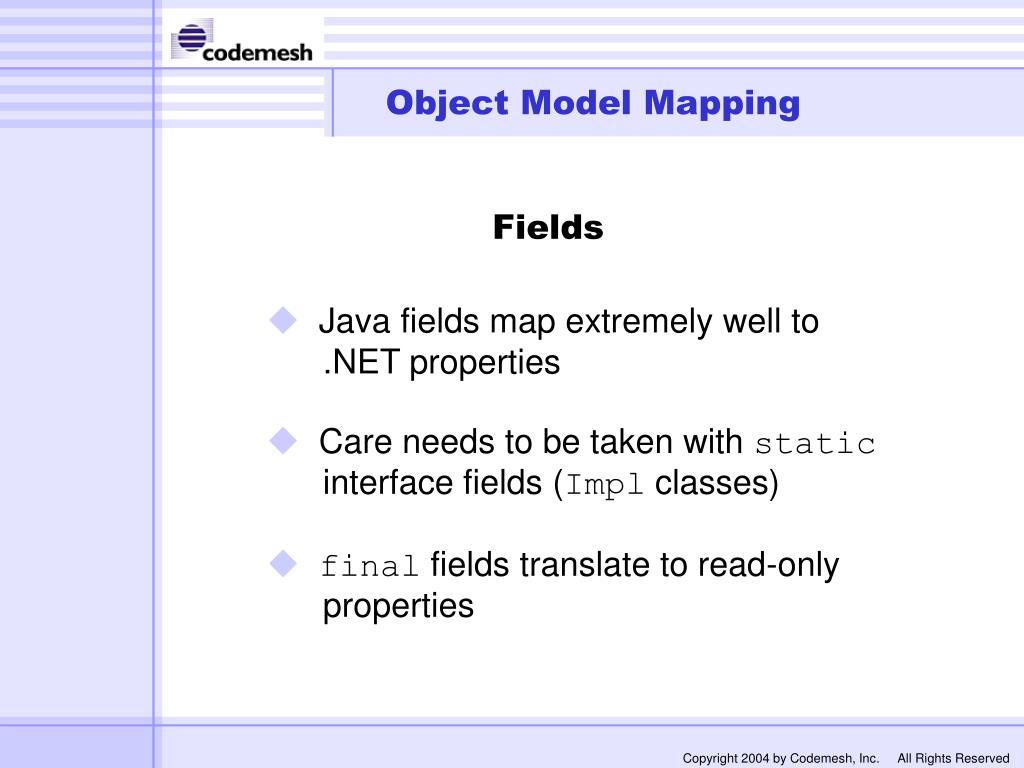 codemesh

Object Model Mapping

Fields

Java fields map extremely well to .NET properties

Care needs to be taken with static interface fields (Impl classes)

final fields translate to read-only properties

Copyright 2004 by Codemesh, Inc. All Rights Reserved